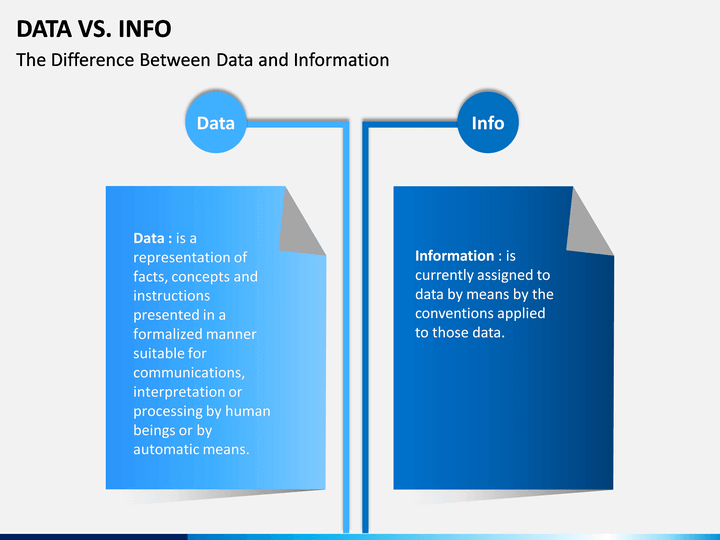 DATA VS. INFO

The Difference Between Data and Information

Data

Info

Data : is a representation of facts, concepts and instructions presented in a formalized manner suitable for communications, interpretation or processing by human beings or by automatic means.

Information : is currently assigned to data by means by the conventions applied to those data.